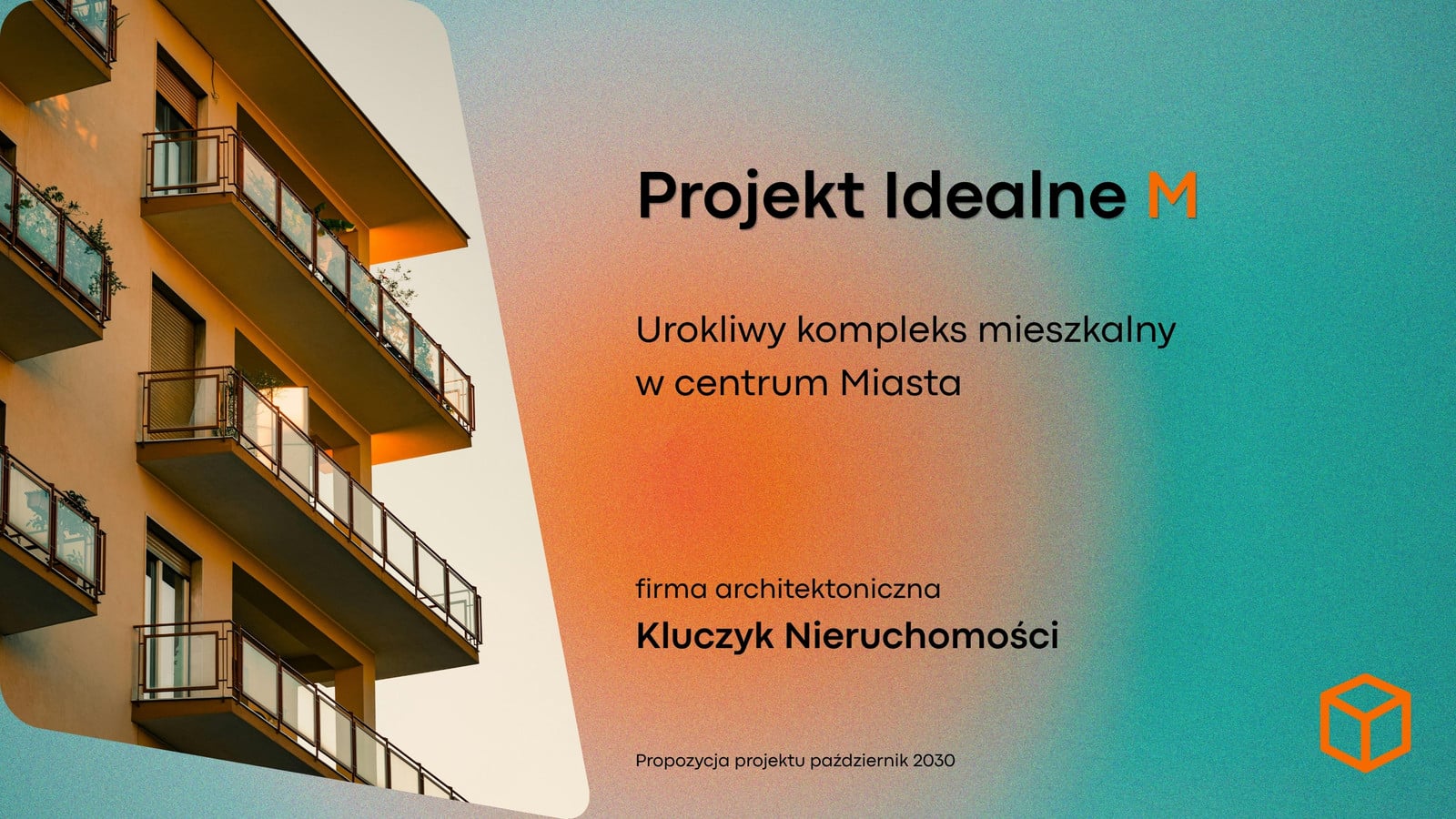 Projekt Idealne M

Urokliwy kompleks mieszkalny w centrum Miasta

firma architektoniczna
Kluczyk Nieruchomości

Propozycja projektu październik 2030